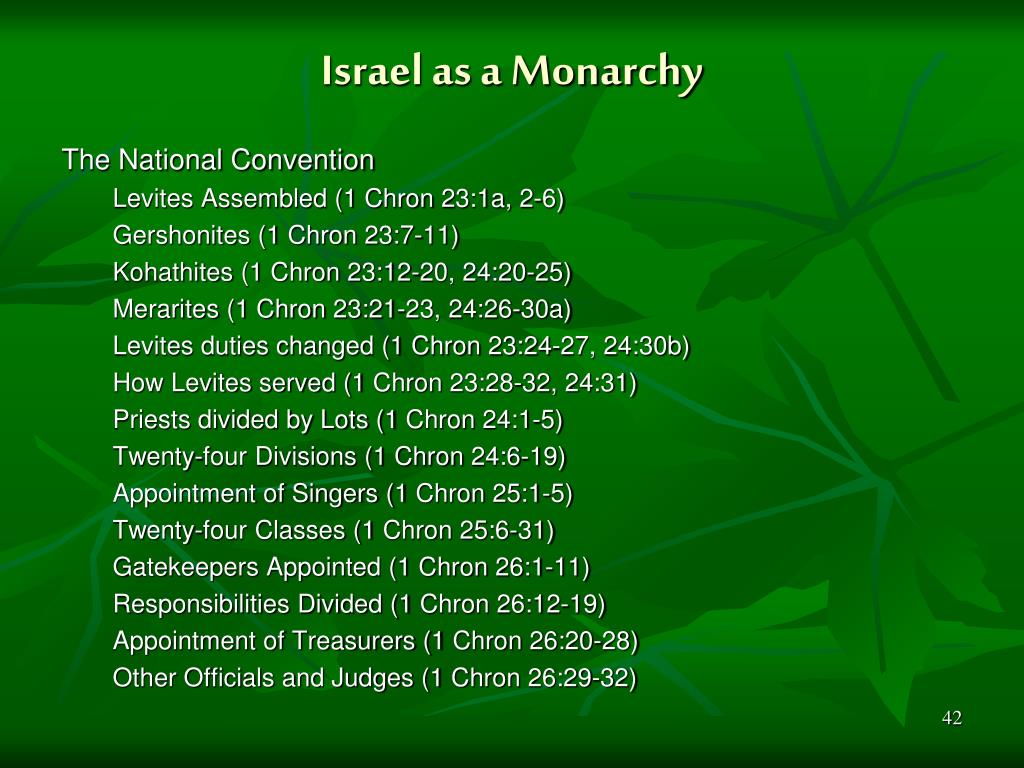 Israel as a Monarchy

The National Convention

Levites Assembled (1 Chron 23:1a, 2-6)

Gershonites (1 Chron 23:7-11)

Kohathites (1 Chron 23:12-20, 24:20-25)

Merarites (1 Chron 23:21-23, 24:26-30a)

Levites duties changed (1 Chron 23:24-27, 24:30b)

How Levites served (1 Chron 23:28-32, 24:31)

Priests divided by Lots (1 Chron 24:1-5)

Twenty-four Divisions (1 Chron 24:6-19)

Appointment of Singers (1 Chron 25:1-5)

Twenty-four Classes (1 Chron 25:6-31)

Gatekeepers Appointed (1 Chron 26:1-11)

Responsibilities Divided (1 Chron 26:12-19)

Appointment of Treasurers (1 Chron 26:20-28)

Other Officials and Judges (1 Chron 26:29-32)

42